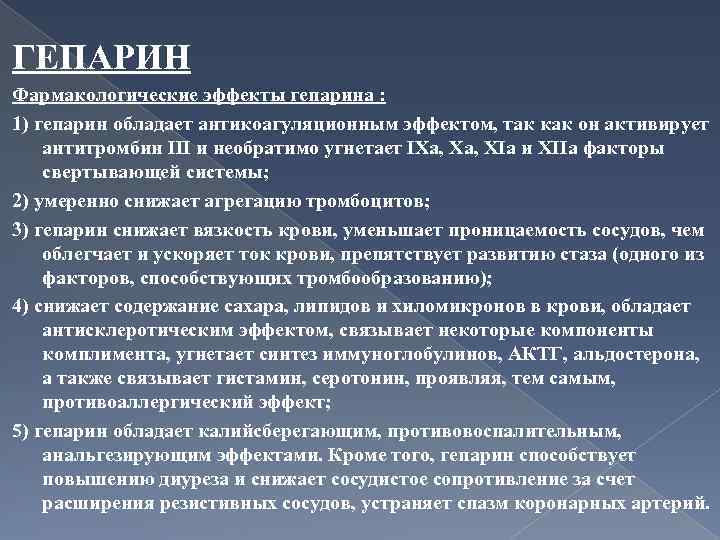 ГЕПАРИН

Фармакологические эффекты гепарина :

1) гепарин обладает антикоагуляционным эффектом, так как он активирует антитромбин III и необратимо угнетает IXa, Xa, XIa и XIIa факторы свертывающей системы;

2) умеренно снижает агрегацию тромбоцитов;

3) гепарин снижает вязкость крови, уменьшает проницаемость сосудов, чем облегчает и ускоряет ток крови, препятствует развитию стаза (одного из факторов, способствующих тромбообразованию);

4) снижает содержание сахара, липидов и хиломикронов в крови, обладает антисклеротическим эффектом, связывает некоторые компоненты комплимента, угнетает синтез иммуноглобулинов, АКТГ, альдостерона, а также связывает гистамин, серотонин, проявляя, тем самым, противоаллергический эффект;

5) гепарин обладает калийсберегающим, противовоспалительным, анальгезирующим эффектами. Кроме того, гепарин способствует повышению диуреза и снижает сосудистое сопротивление за счет расширения резистивных сосудов, устраняет спазм коронарных артерий.